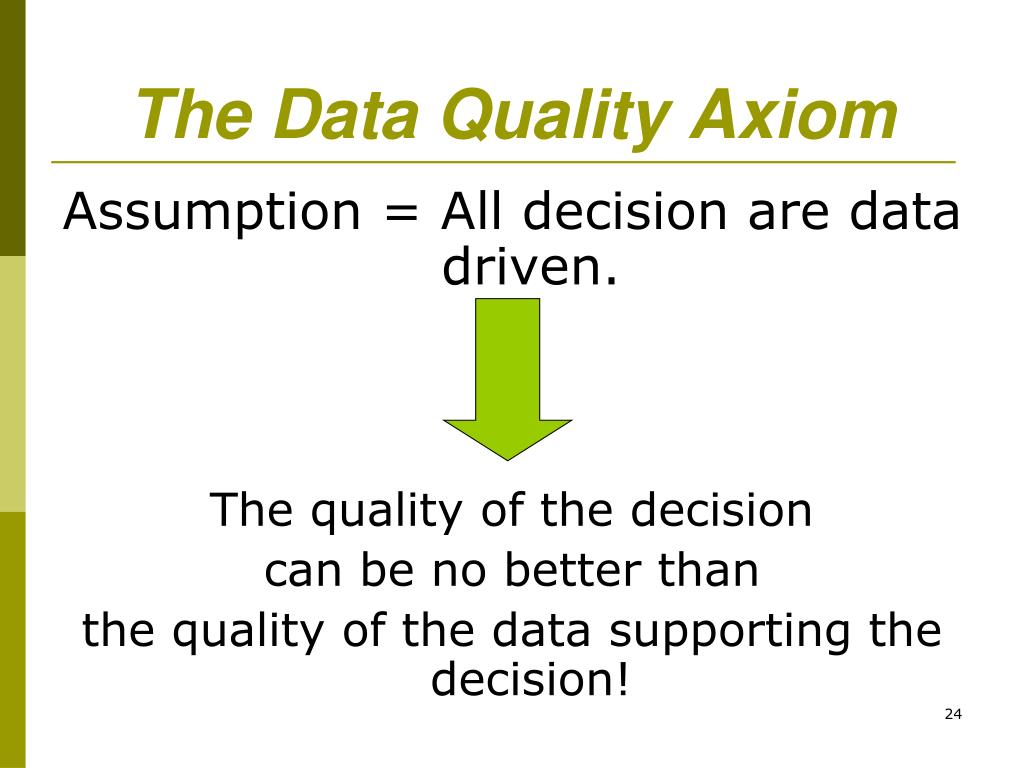 The Data Quality Axiom

Assumption = All decision are data driven.

The quality of the decision
can be no better than
the quality of the data supporting the decision!

24